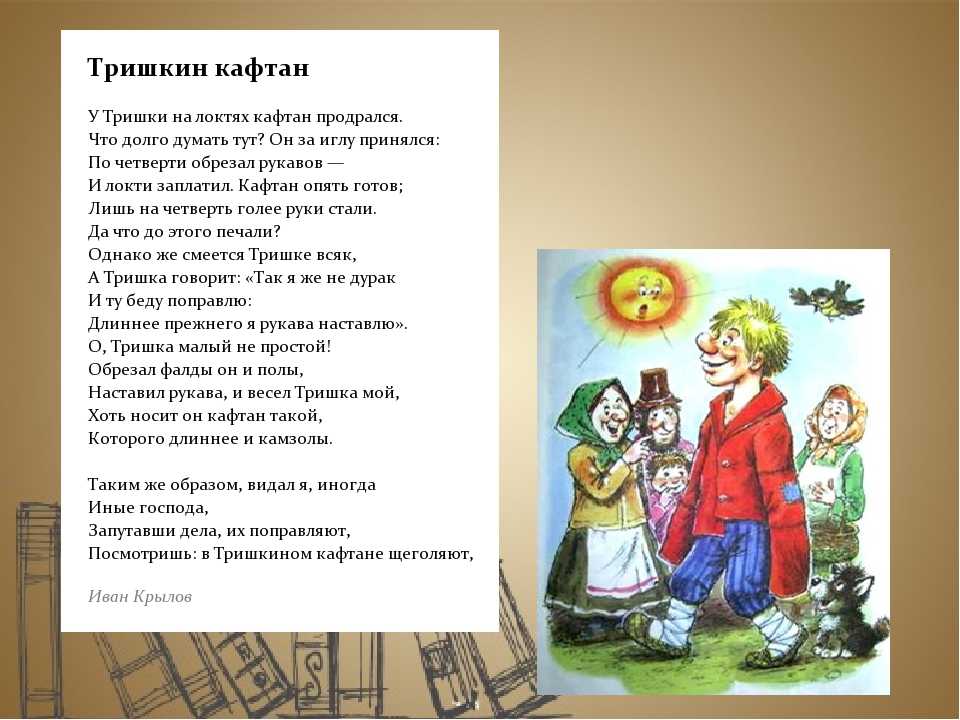 Тришкин кафтан

У Тришки на локтях кафтан продрался.
Что долго думать тут? Он за иглу принялся:
По четверти обрезал рукавов —
И локти заплатил. Кафтан опять готов;
Лишь на четверть голее руки стали.
Да что до этого печали?
Однако же смеется Тришке всяк,
А Тришка говорит: «Так я же не дурак
И ту беду поправлю:
Длиннее прежнего я рукава наставлю».
О, Тришка малый не простой!
Обрезал фалды он и полы,
Наставил рукава, и весел Тришка мой,
Хоть носит он кафтан такой,
Которого длиннее и камзолы.

Таким же образом, видал я, иногда
Иные господа,
Запутавши дела, их поправляют,
Посмотришь: в Тришкином кафтане щеголяют,

Иван Крылов